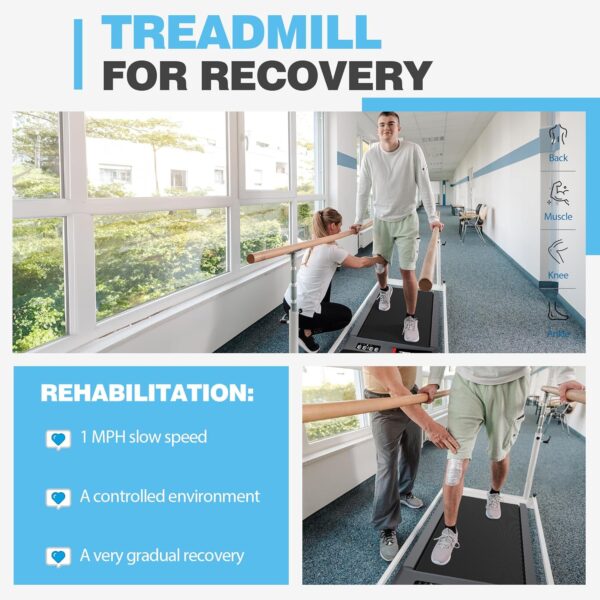 TREADMILL
FOR RECOVERY

Back
Muscle
Knee
Ankle

REHABILITATION:

1 MPH slow speed

A controlled environment

A very gradual recovery